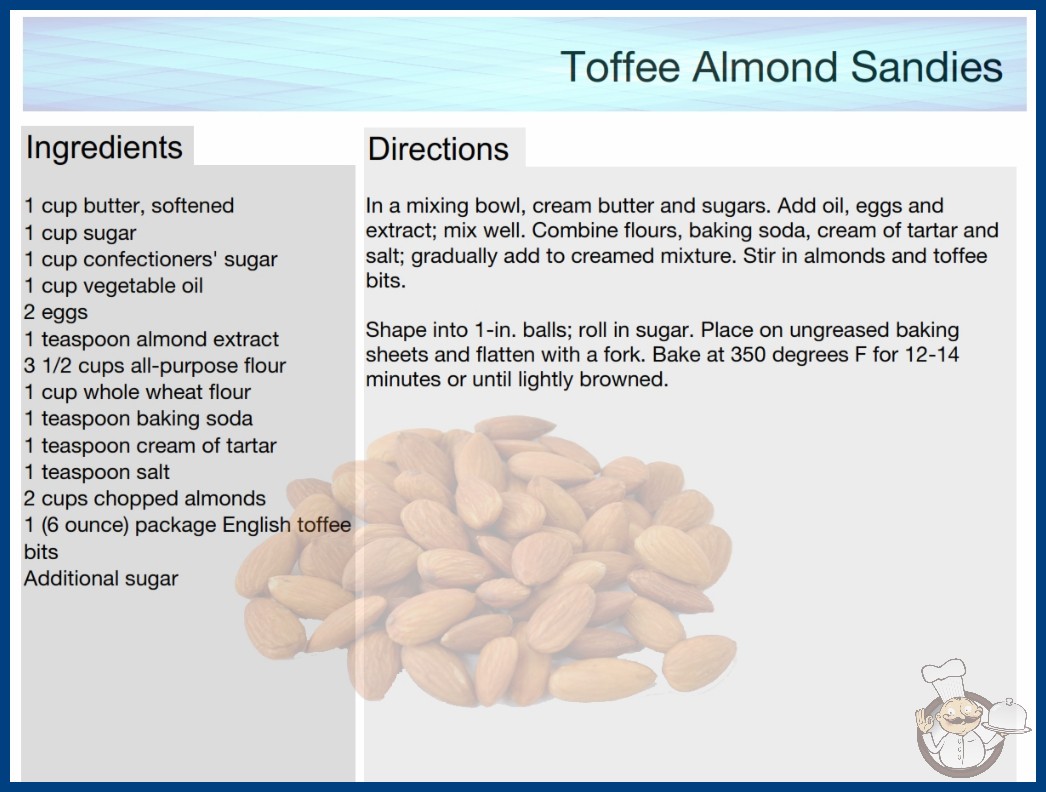 Toffee Almond Sandies

Ingredients

1 cup butter, softened
1 cup sugar
1 cup confectioners' sugar
1 cup vegetable oil
2 eggs
1 teaspoon almond extract
3 1/2 cups all-purpose flour
1 cup whole wheat flour
1 teaspoon baking soda
1 teaspoon cream of tartar
1 teaspoon salt
2 cups chopped almonds
1 (6 ounce) package English toffee bits
Additional sugar

Directions

In a mixing bowl, cream butter and sugars. Add oil, eggs and extract; mix well. Combine flours, baking soda, cream of tartar and salt; gradually add to creamed mixture. Stir in almonds and toffee bits.

Shape into 1-in. balls; roll in sugar. Place on ungreased baking sheets and flatten with a fork. Bake at 350 degrees F for 12-14 minutes or until lightly browned.